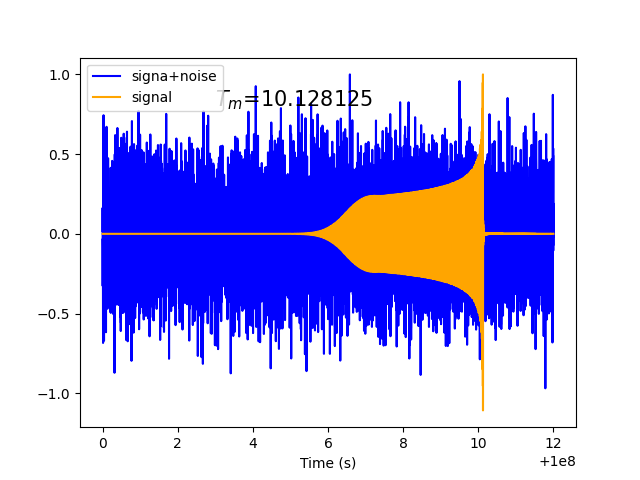 signa+noise
signal
$T_m$=10.128125

1.0
0.5
0.0
−0.5
−1.0

0
2
4
6
8
10
12
Time (s)
+1e8